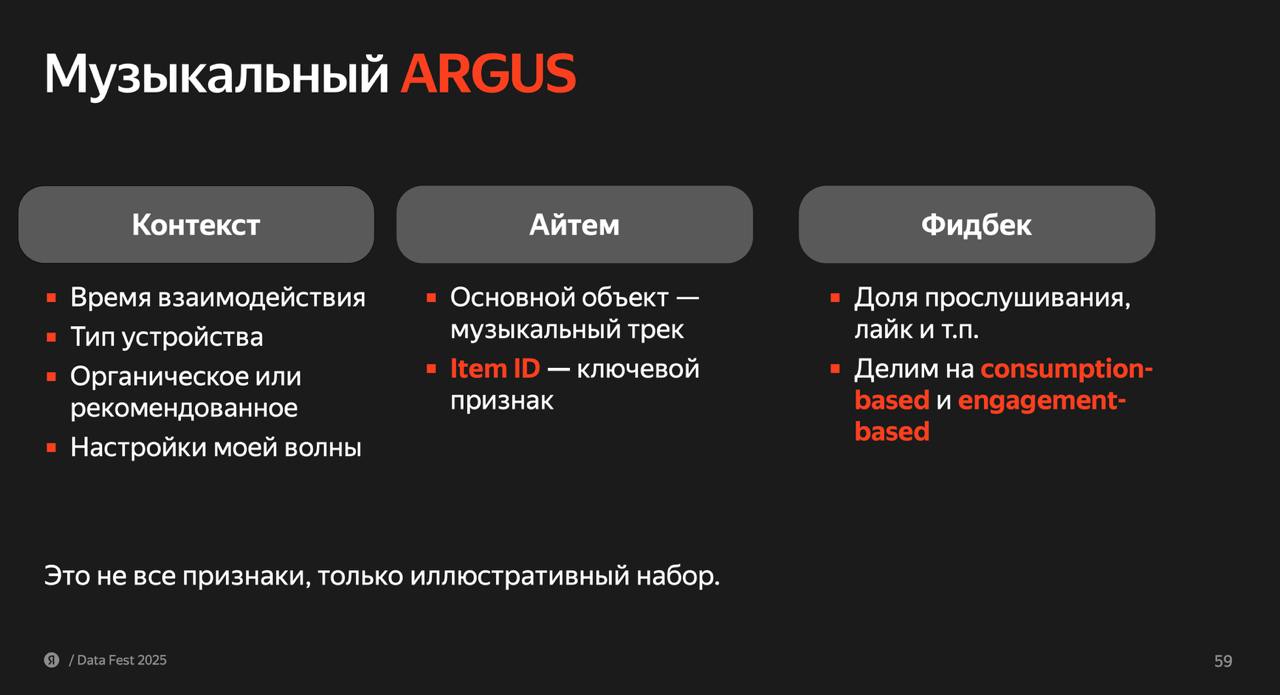 Музыкальный ARGUS

Контекст

- Время взаимодействия
- Тип устройства
- Органическое или рекомендованное
- Настройки моей волны

Айтем

- Основной объект — музыкальный трек
- Item ID — ключевой признак

Фидбек

- Доля прослушивания, лайк и т.п.
- Делим на consumption-based и engagement-based

Это не все признаки, только иллюстративный набор.

Я / Data Fest 2025

59